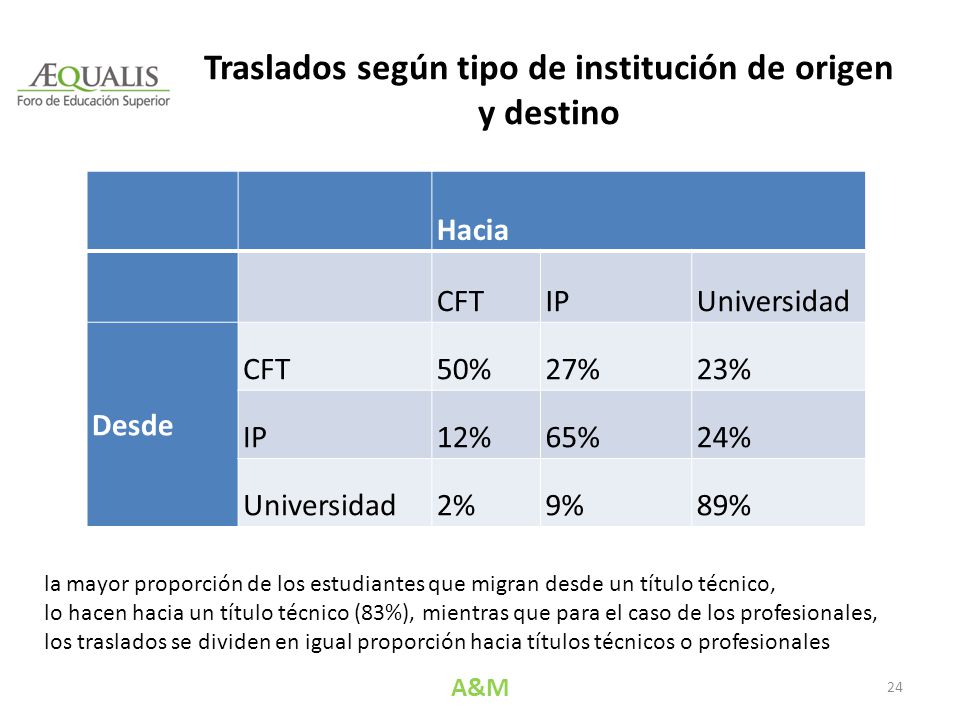 ÆQUALIS
Foro de Educación Superior

Traslados según tipo de institución de origen y destino

| | | Hacia | | |
|---|---|---|---|---|
| | | CFT | IP | Universidad |
| Desde | CFT | 50% | 27% | 23% |
| | IP | 12% | 65% | 24% |
| | Universidad | 2% | 9% | 89% |

la mayor proporción de los estudiantes que migran desde un título técnico, lo hacen hacia un título técnico (83%), mientras que para el caso de los profesionales, los traslados se dividen en igual proporción hacia títulos técnicos o profesionales

A&M

24